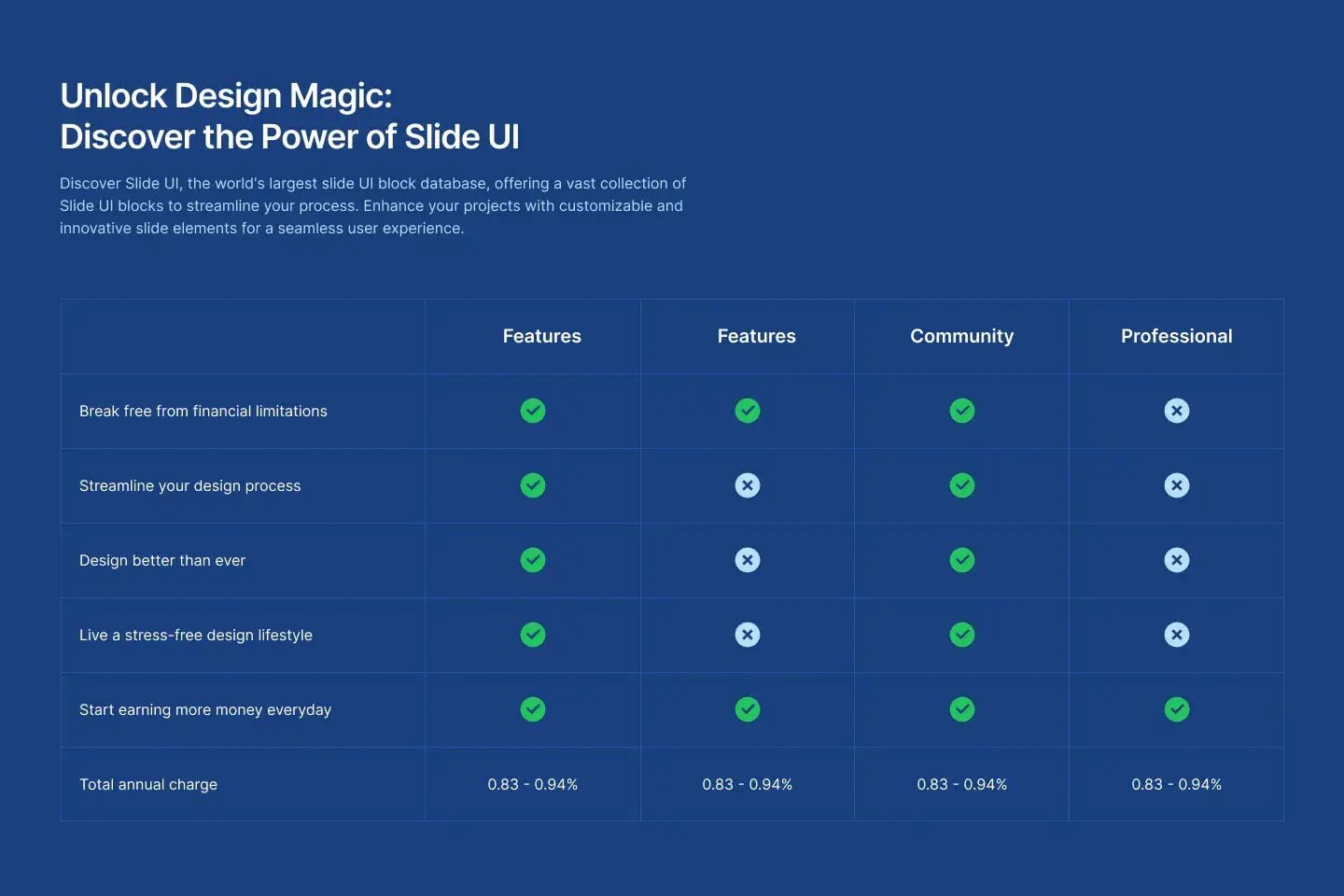 Unlock Design Magic:
Discover the Power of Slide UI

Discover Slide UI, the world's largest slide UI block database, offering a vast collection of Slide UI blocks to streamline your process. Enhance your projects with customizable and innovative slide elements for a seamless user experience.

| | Features | Features | Community | Professional |
|---|---|---|---|---|
| Break free from financial limitations | ✓ | ✓ | ✓ | ✗ |
| Streamline your design process | ✓ | ✗ | ✓ | ✗ |
| Design better than ever | ✓ | ✗ | ✓ | ✗ |
| Live a stress-free design lifestyle | ✓ | ✗ | ✓ | ✗ |
| Start earning more money everyday | ✓ | ✓ | ✓ | ✓ |
| Total annual charge | 0.83 - 0.94% | 0.83 - 0.94% | 0.83 - 0.94% | 0.83 - 0.94% |